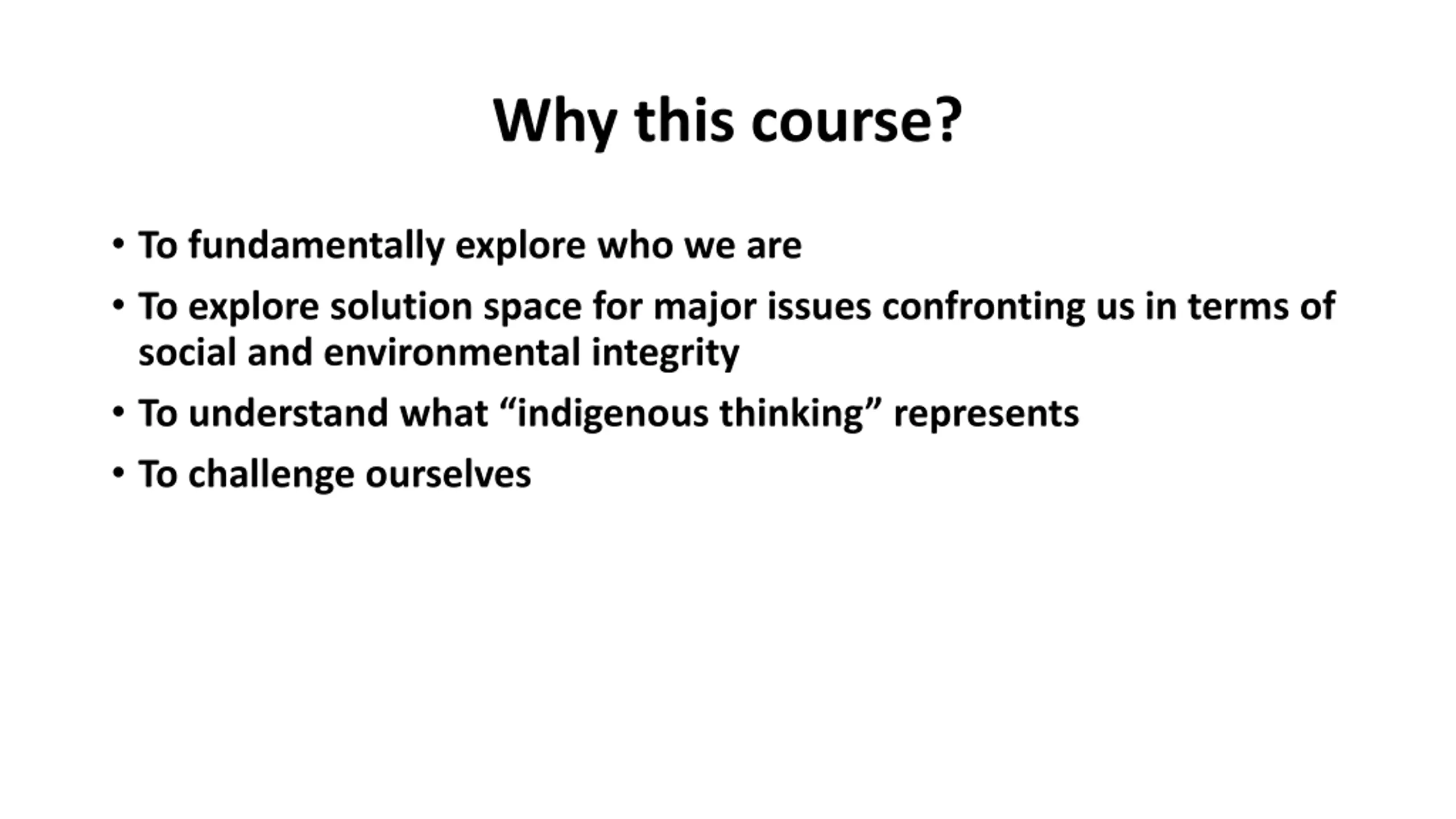 Why this course?

• To fundamentally explore who we are
• To explore solution space for major issues confronting us in terms of social and environmental integrity
• To understand what “indigenous thinking” represents
• To challenge ourselves